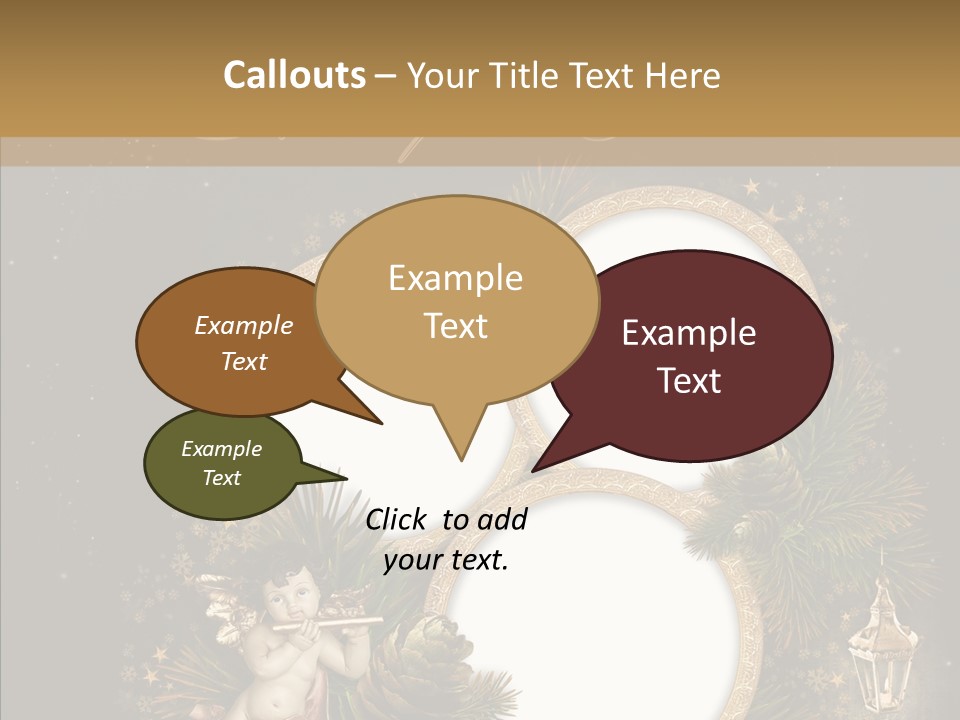 Callouts – Your Title Text Here

Example Text

Example Text

Example Text

Example Text

Click to add your text.